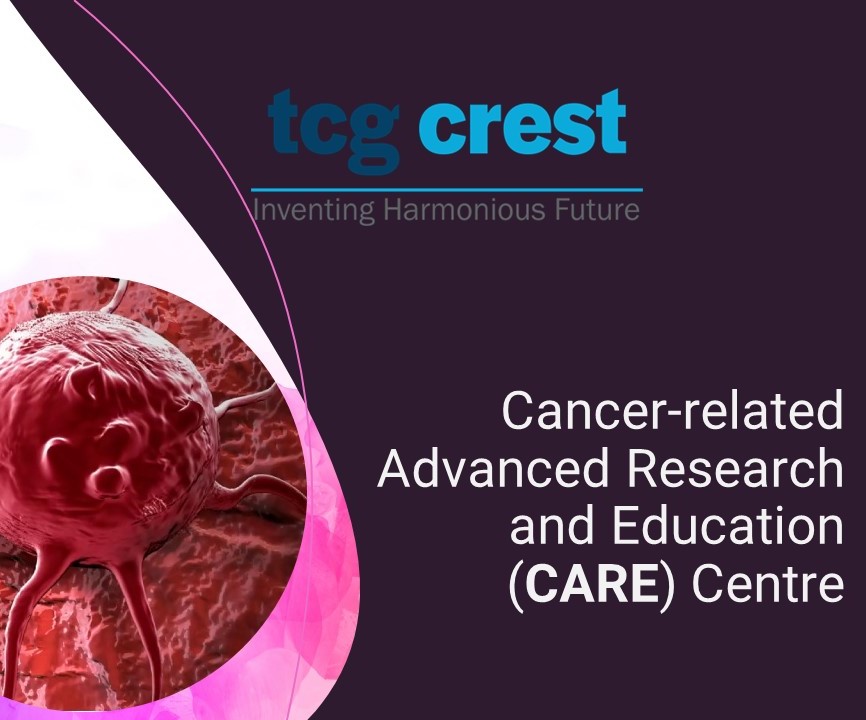 tcg crest
Inventing Harmonious Future

Cancer-related Advanced Research and Education (CARE) Centre